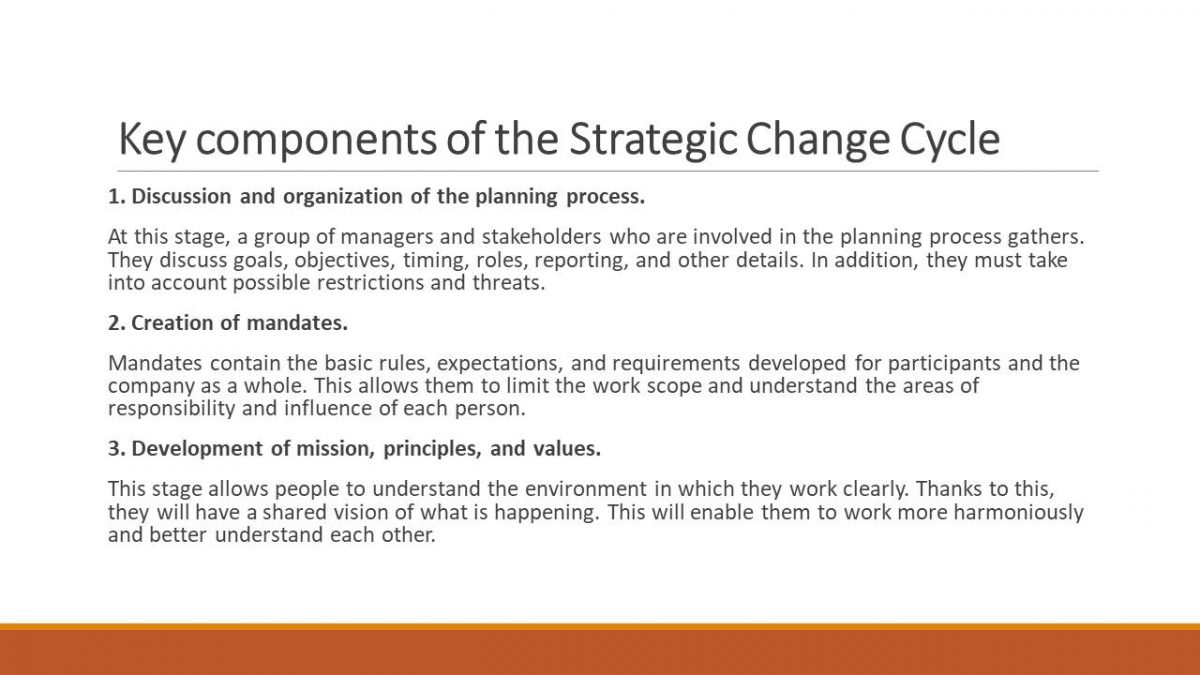 Key components of the Strategic Change Cycle

1. Discussion and organization of the planning process.

At this stage, a group of managers and stakeholders who are involved in the planning process gathers. They discuss goals, objectives, timing, roles, reporting, and other details. In addition, they must take into account possible restrictions and threats.

2. Creation of mandates.

Mandates contain the basic rules, expectations, and requirements developed for participants and the company as a whole. This allows them to limit the work scope and understand the areas of responsibility and influence of each person.

3. Development of mission, principles, and values.

This stage allows people to understand the environment in which they work clearly. Thanks to this, they will have a shared vision of what is happening. This will enable them to work more harmoniously and better understand each other.